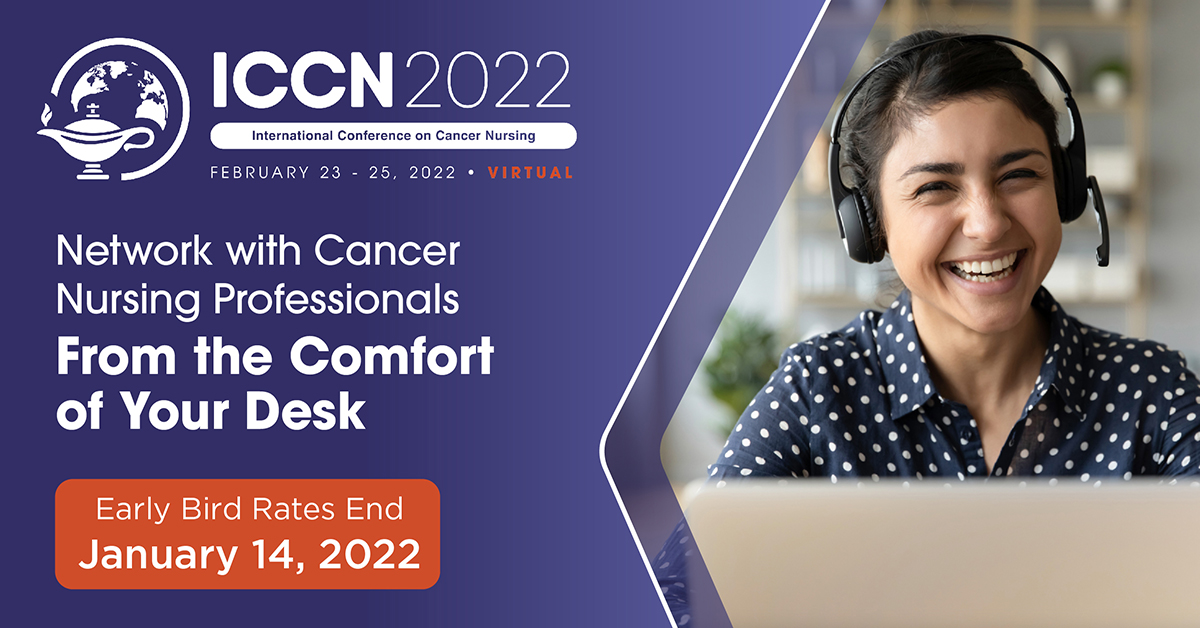 ICCN 2022
International Conference on Cancer Nursing
FEBRUARY 23 - 25, 2022 • VIRTUAL

Network with Cancer Nursing Professionals
From the Comfort of Your Desk

Early Bird Rates End
January 14, 2022